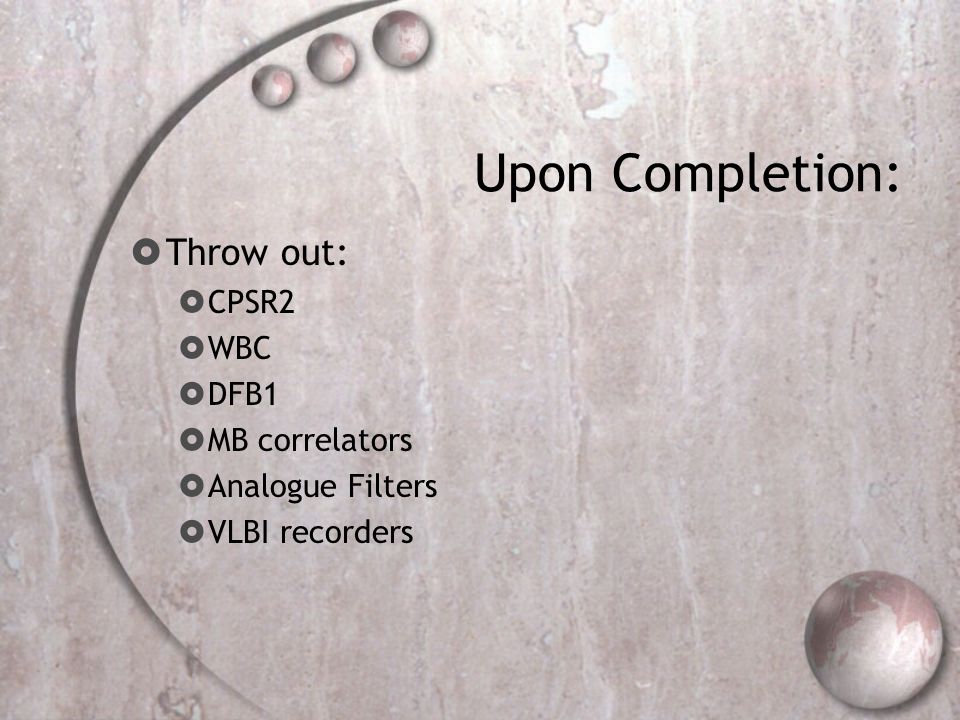 Upon Completion:

Throw out:
CPSR2
WBC
DFB1
MB correlators
Analogue Filters
VLBI recorders